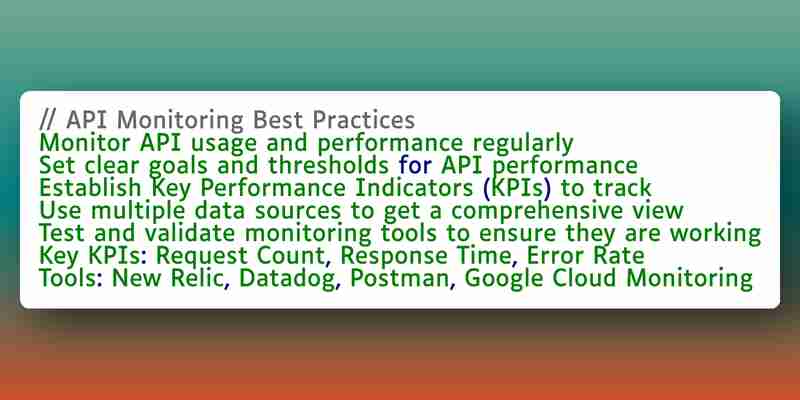 // API Monitoring Best Practices
Monitor API usage and performance regularly
Set clear goals and thresholds for API performance
Establish Key Performance Indicators (KPIs) to track
Use multiple data sources to get a comprehensive view
Test and validate monitoring tools to ensure they are working
Key KPIs: Request Count, Response Time, Error Rate
Tools: New Relic, Datadog, Postman, Google Cloud Monitoring